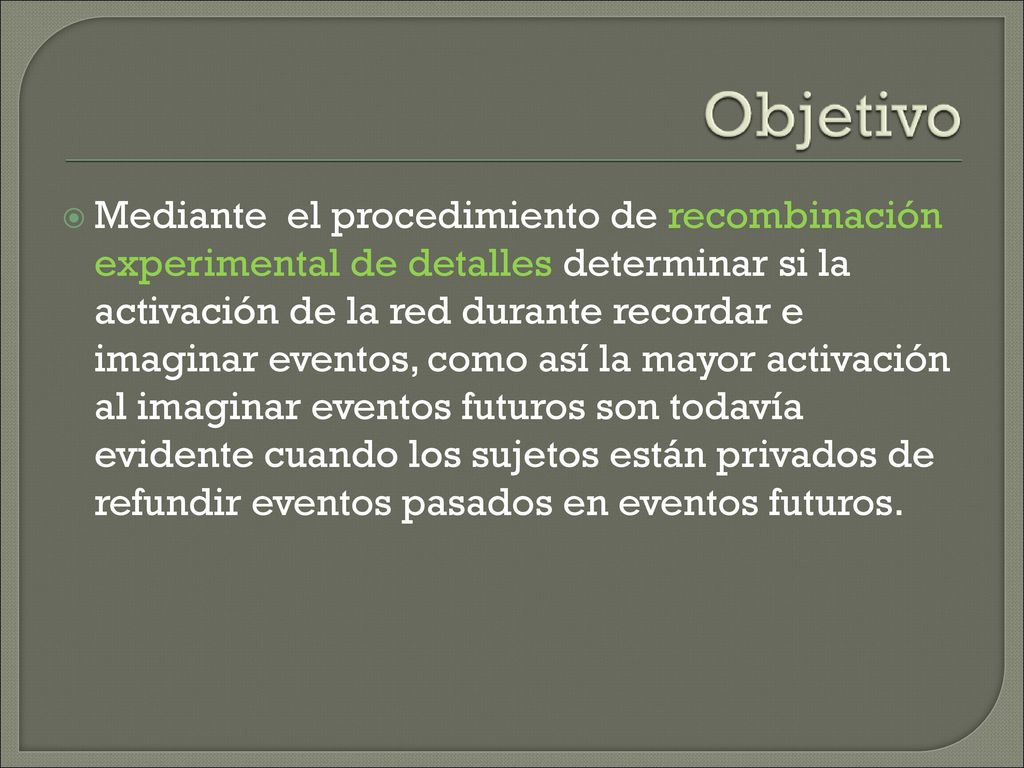 Objetivo

Mediante el procedimiento de recombinación experimental de detalles determinar si la activación de la red durante recordar e imaginar eventos, como así la mayor activación al imaginar eventos futuros son todavía evidente cuando los sujetos están privados de refundir eventos pasados en eventos futuros.